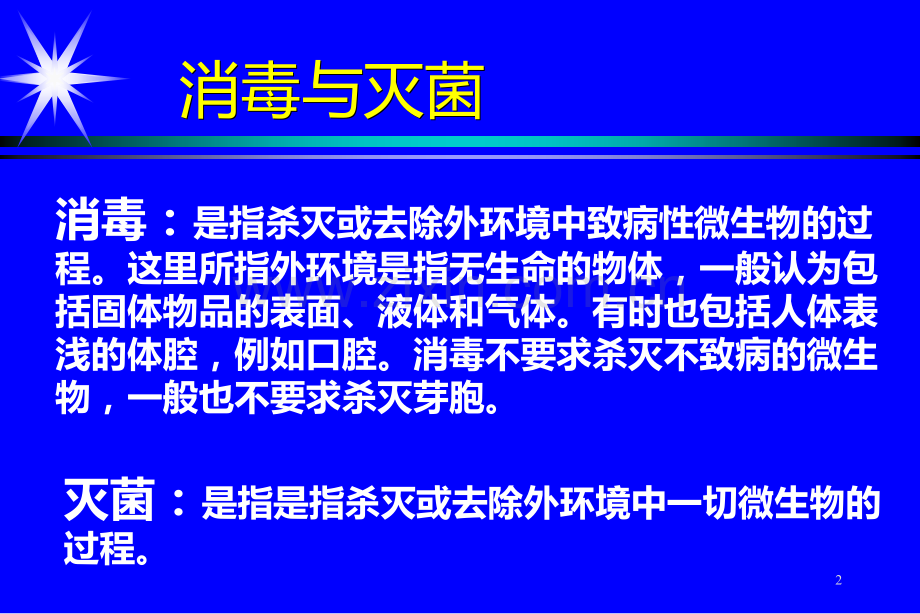 消毒与灭菌

消毒：是指杀灭或去除外环境中致病性微生物的过程。这里所指外环境是指无生命的物体，一般认为包括固体物品的表面、液体和气体。有时也包括人体表浅的体腔，例如口腔。消毒不要求杀灭不致病的微生物，一般也不要求杀灭芽胞。

灭菌：是指是指杀灭或去除外环境中一切微生物的过程。

2